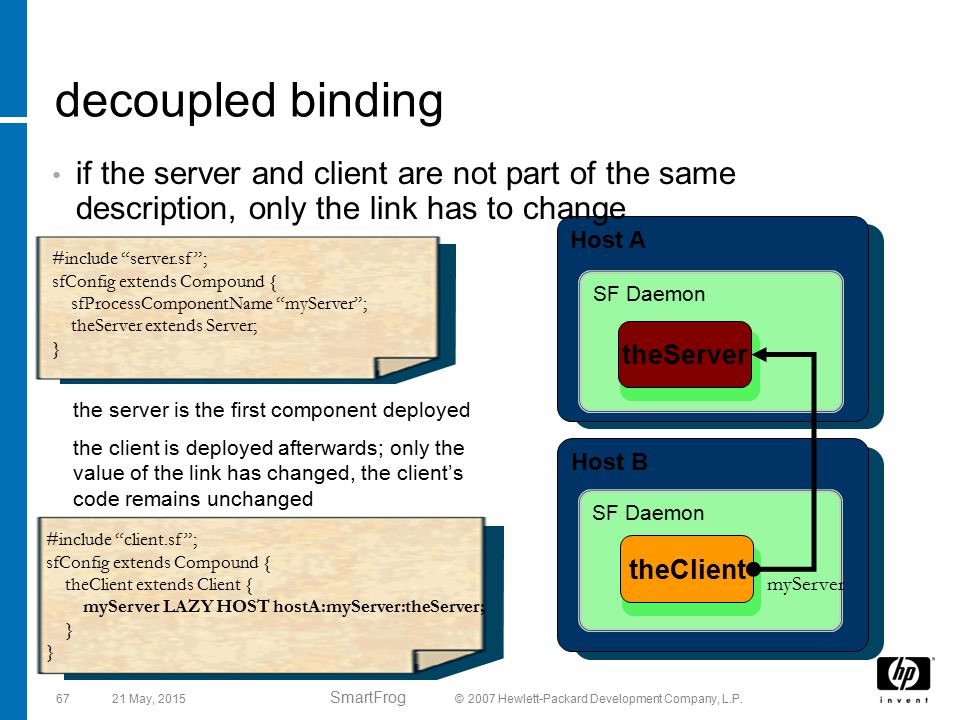 decoupled binding

• if the server and client are not part of the same description, only the link has to change

#include “server.sf”;
sfConfig extends Compound {
sfProcessComponentName “myServer”;
theServer extends Server;
}

the server is the first component deployed

the client is deployed afterwards; only the value of the link has changed, the client’s code remains unchanged

#include “client.sf”;
sfConfig extends Compound {
theClient extends Client {
myServer LAZY HOST hostA:myServer:theServer;
}
}

Host A

SF Daemon

theServer

Host B

SF Daemon

theClient

myServer

67 21 May, 2015 SmartFrog © 2007 Hewlett-Packard Development Company, L.P.

hp invent